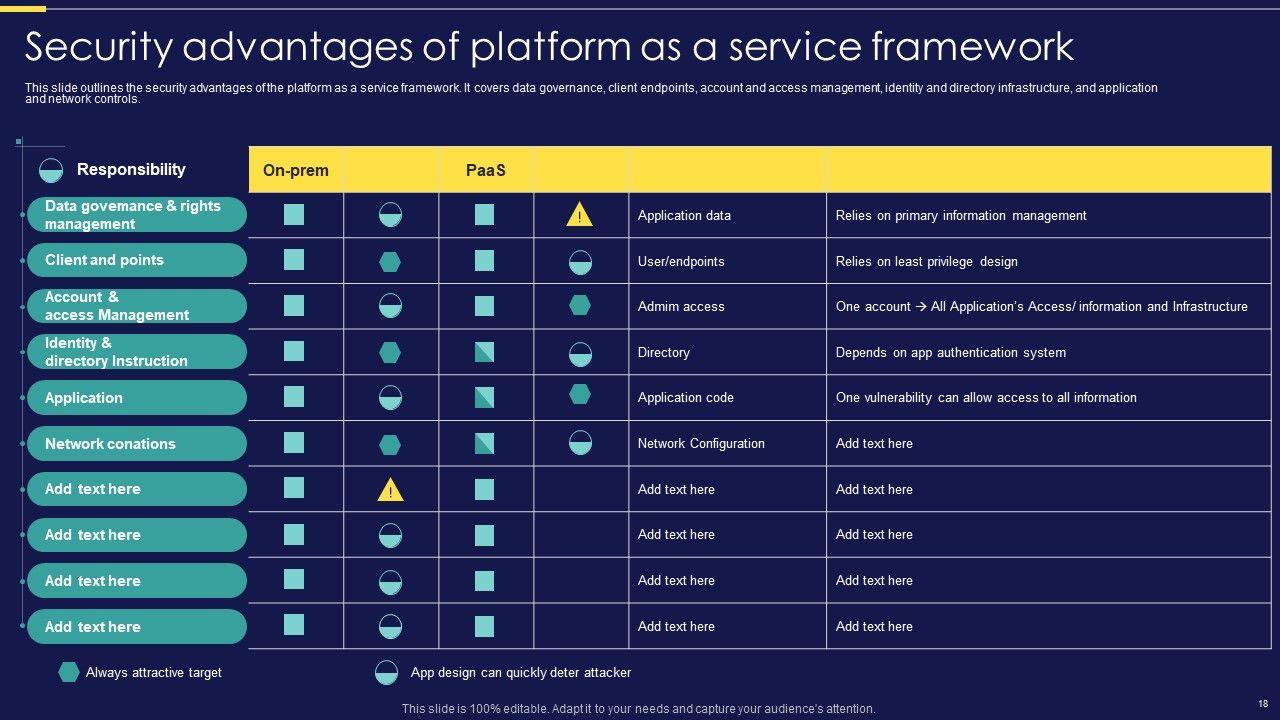 Security advantages of platform as a service framework

This slide outlines the security advantages of the platform as a service framework. It covers data governance, client endpoints, account and access management, identity and directory infrastructure, and application and network controls.

| Responsibility | On-prem | | PaaS | | | |
|---|---|---|---|---|---|---|
| Data govemance & rights management | | | | ! | Application data | Relies on primary information management |
| Client and points | | | | | User/endpoints | Relies on least privilege design |
| Account & access Management | | | | | Admim access | One account → All Application's Access/ information and Infrastructure |
| Identity & directory Instruction | | | | | Directory | Depends on app authentication system |
| Application | | | | | Application code | One vulnerability can allow access to all information |
| Network conations | | | | | Network Configuration | Add text here |
| Add text here | | ! | | | Add text here | Add text here |
| Add text here | | | | | Add text here | Add text here |
| Add text here | | | | | Add text here | Add text here |
| Add text here | | | | | Add text here | Add text here |

Always attractive target

App design can quickly deter attacker

This slide is 100% editable. Adapt it to your needs and capture your audience's attention.

18